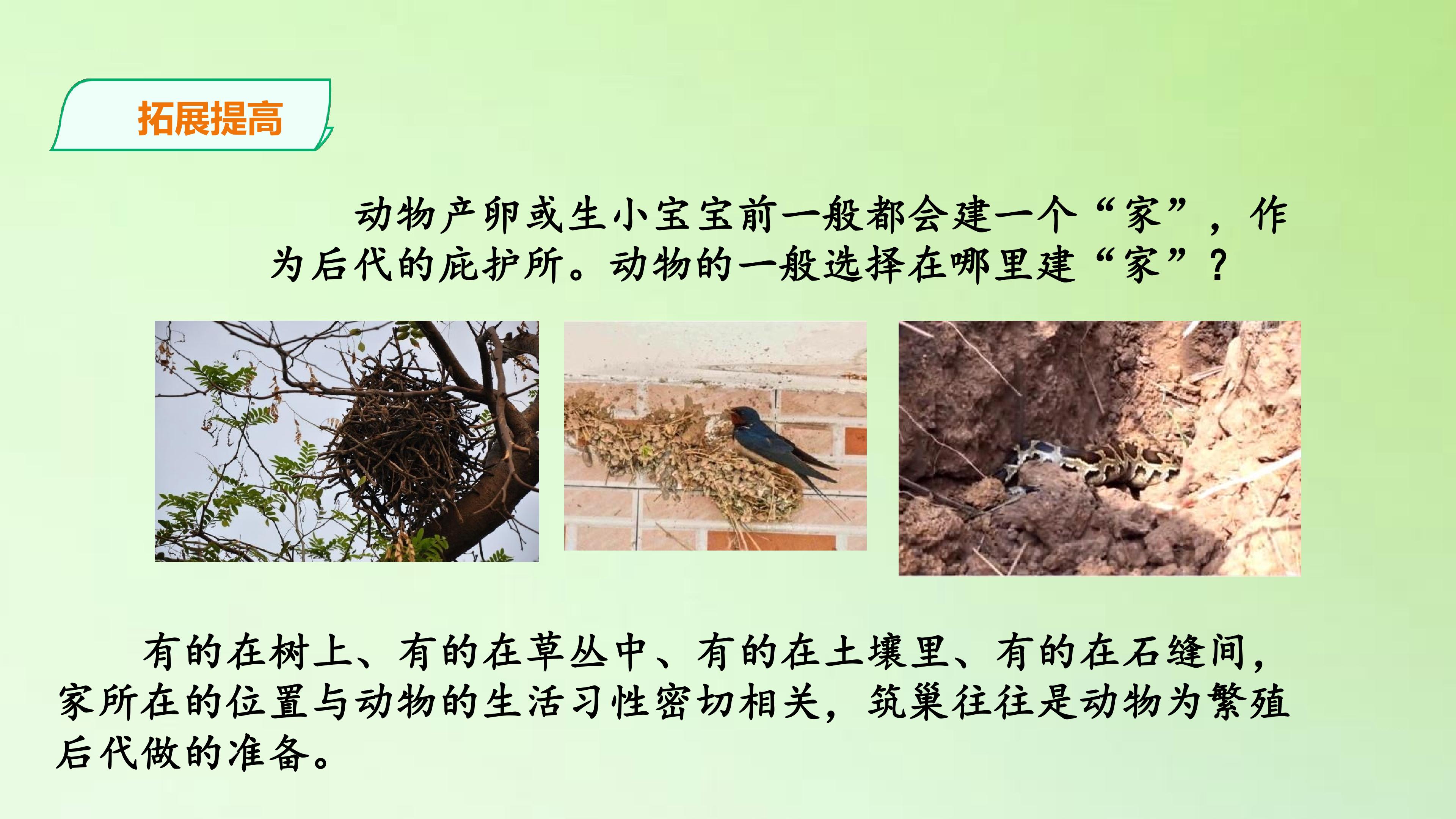 拓展提高

动物产卵或生小宝宝前一般都会建一个“家”，作为后代的庇护所。动物的一般选择在哪里建“家”？

有的在树上、有的在草丛中、有的在土壤里、有的在石缝间，家所在的位置与动物的生活习性密切相关，筑巢往往是动物为繁殖后代做的准备。